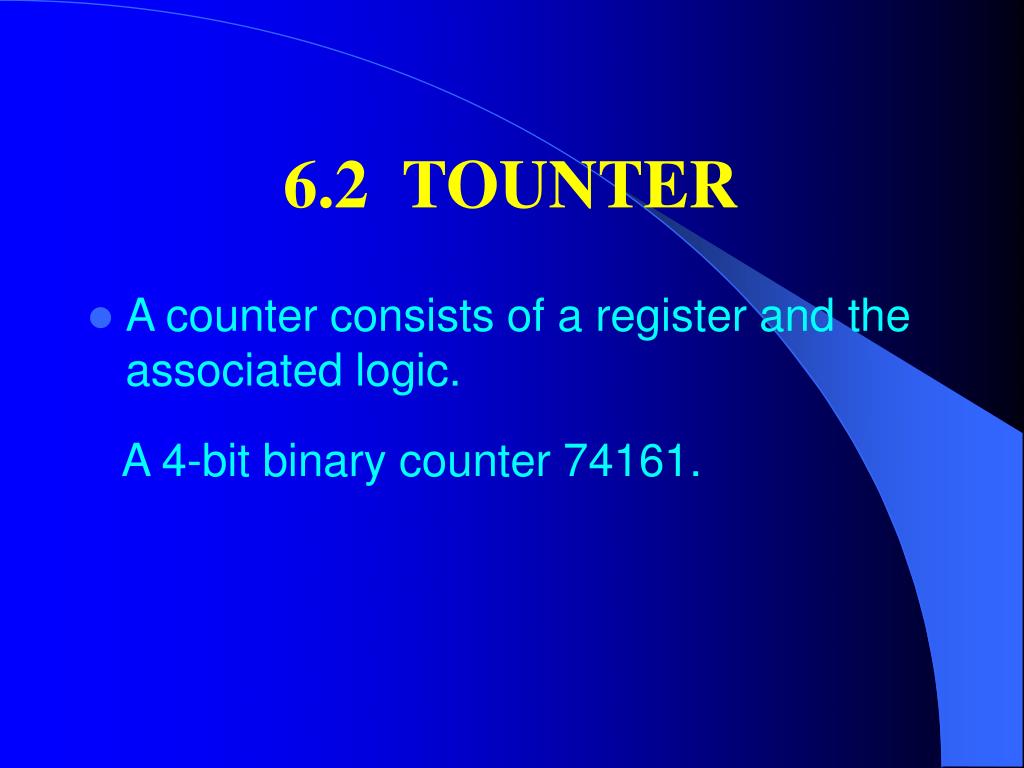 6.2 TOUNTER

A counter consists of a register and the associated logic.

A 4-bit binary counter 74161.